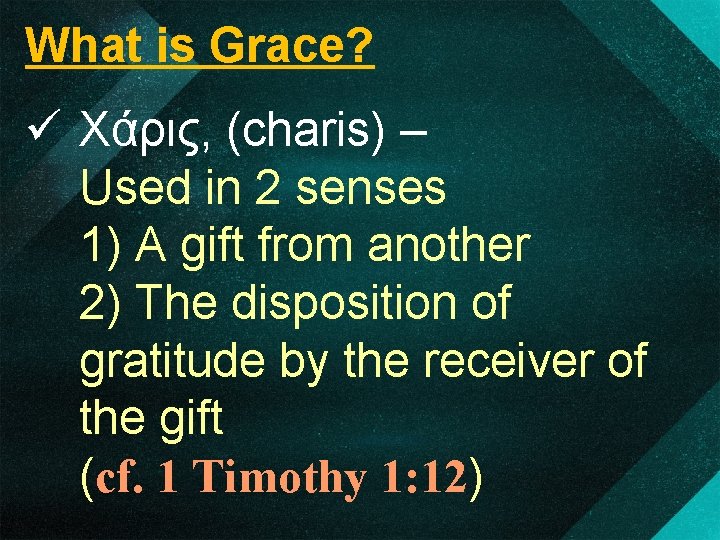 What is Grace?

✓ Χάρις, (charis) – Used in 2 senses
1) A gift from another
2) The disposition of gratitude by the receiver of the gift
(cf. 1 Timothy 1:12)